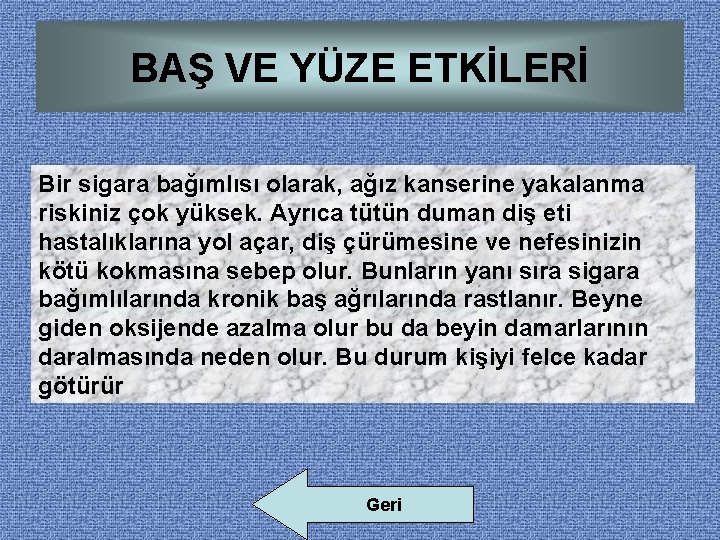 BAŞ VE YÜZE ETKİLERİ

Bir sigara bağımlısı olarak, ağız kanserine yakalanma riskiniz çok yüksek. Ayrıca tütün duman diş eti hastalıklarına yol açar, diş çürümesine ve nefesinizin kötü kokmasına sebep olur. Bunların yanı sıra sigara bağımlılarında kronik baş ağrılarında rastlanır. Beyne giden oksijende azalma olur bu da beyin damarlarının daralmasında neden olur. Bu durum kişiyi felce kadar götürür

Geri